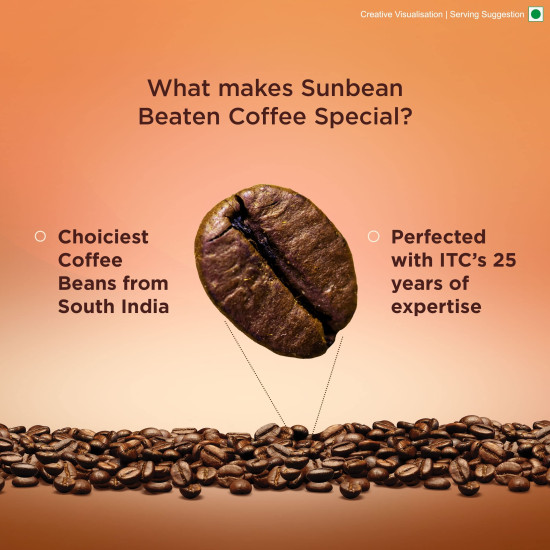 Creative Visualisation | Serving Suggestion

What makes Sunbean Beaten Coffee Special?

Choiciest Coffee Beans from South India

Perfected with ITC's 25 years of expertise